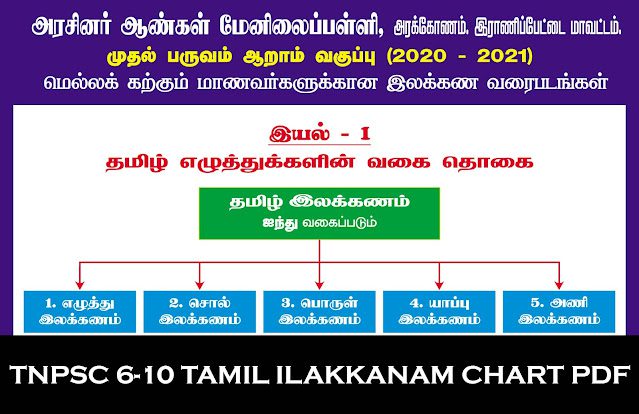 அரசினர் ஆண்கள் மேனிலைப்பள்ளி, அரக்கோணம், இராணிப்பேட்டை மாவட்டம்.

முதல் பருவம் ஆறாம் வகுப்பு (2020 - 2021)

மெல்லக் கற்கும் மாணவர்களுக்கான இலக்கண வரைபடங்கள்

இயல் - 1

தமிழ் எழுத்துக்களின் வகை தொகை

தமிழ் இலக்கணம்
ஐந்து வகைப்படும்

1. எழுத்து இலக்கணம்

2. சொல் இலக்கணம்

3. பொருள் இலக்கணம்

4. யாப்பு இலக்கணம்

5. அணி இலக்கணம்

TNPSC 6-10 TAMIL ILAKKANAM CHART PDF